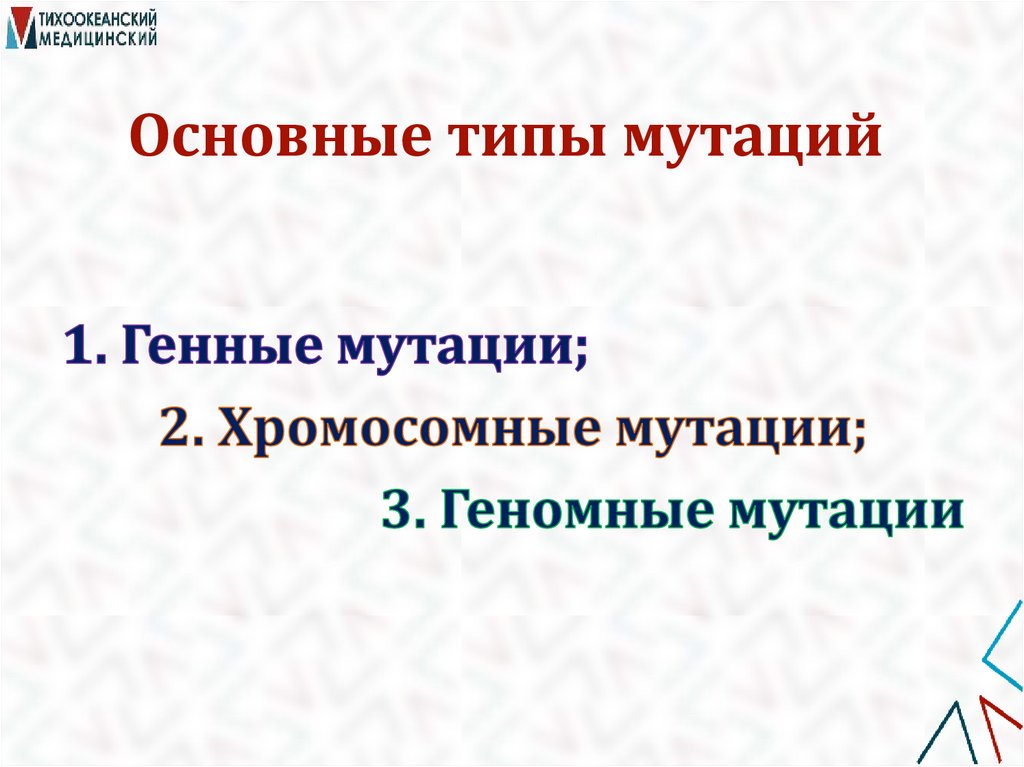 ТИХООКЕАНСКИЙ МЕДИЦИНСКИЙ

Основные типы мутаций

1. Генные мутации;

2. Хромосомные мутации;

3. Геномные мутации